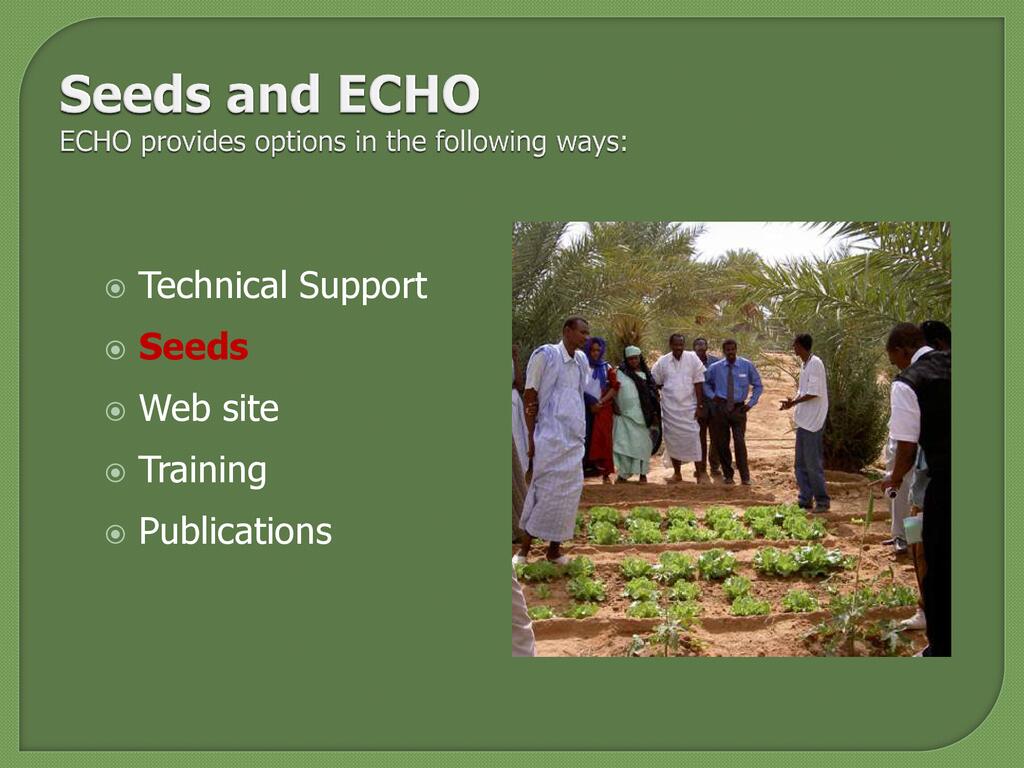 Seeds and ECHO
ECHO provides options in the following ways:

Technical Support
Seeds
Web site
Training
Publications